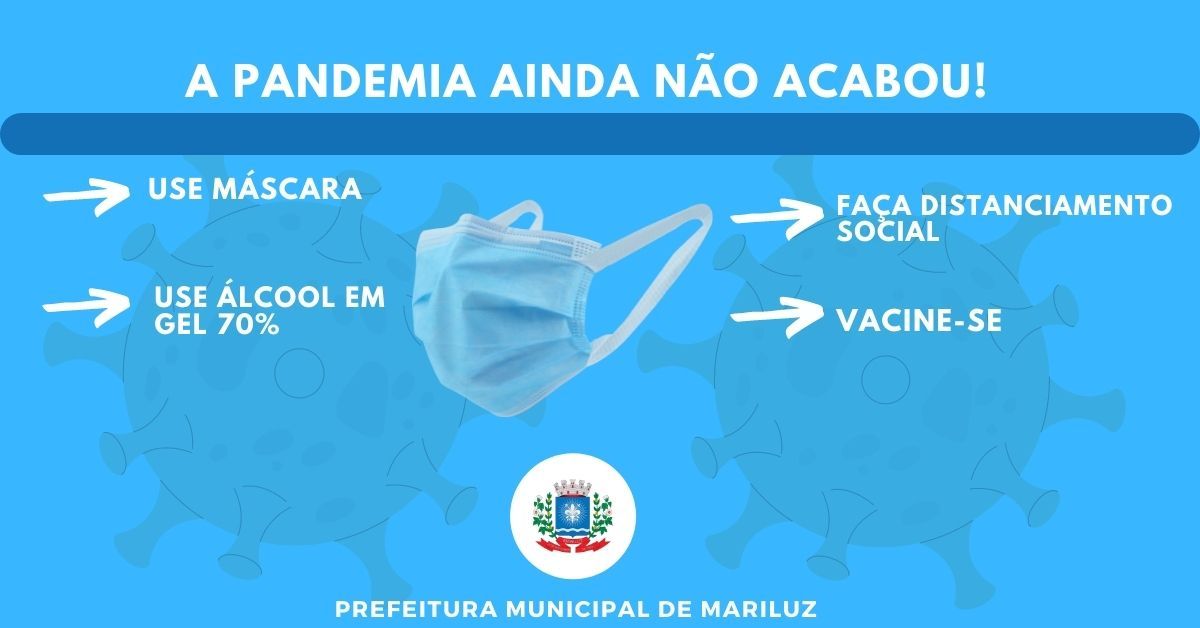 A PANDEMIA AINDA NÃO ACABOU!

USE MÁSCARA

USE ÁLCOOL EM GEL 70%

FAÇA DISTANCIAMENTO SOCIAL

VACINE-SE

PREFEITURA MUNICIPAL DE MARILUZ